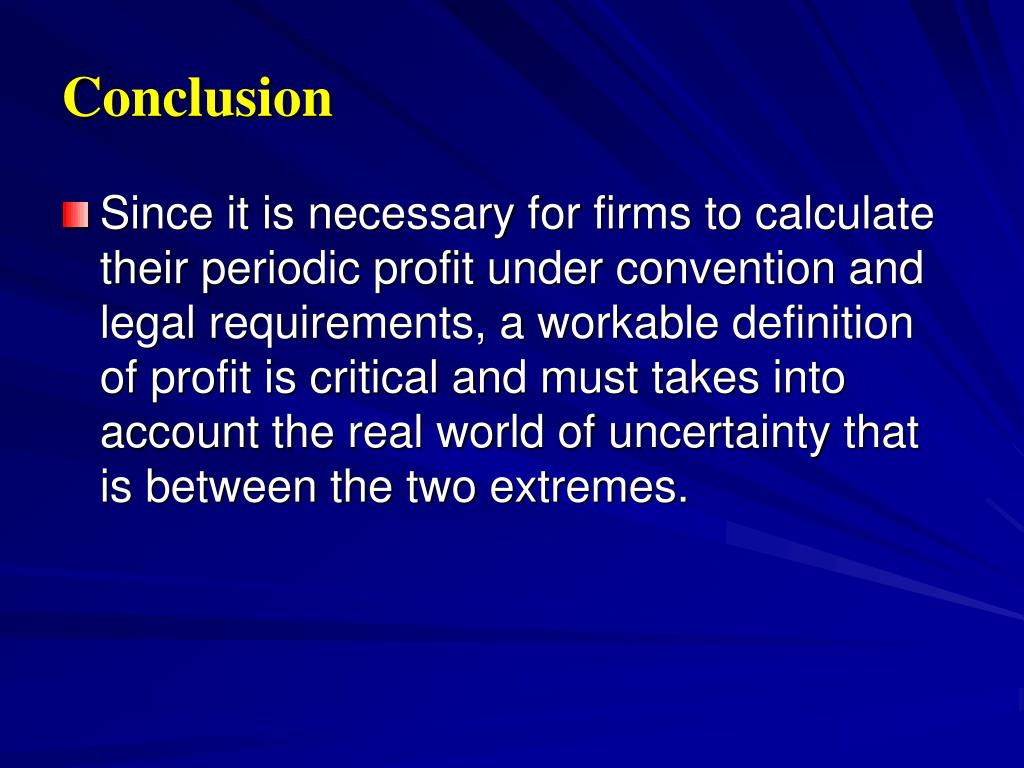 Conclusion

Since it is necessary for firms to calculate their periodic profit under convention and legal requirements, a workable definition of profit is critical and must takes into account the real world of uncertainty that is between the two extremes.